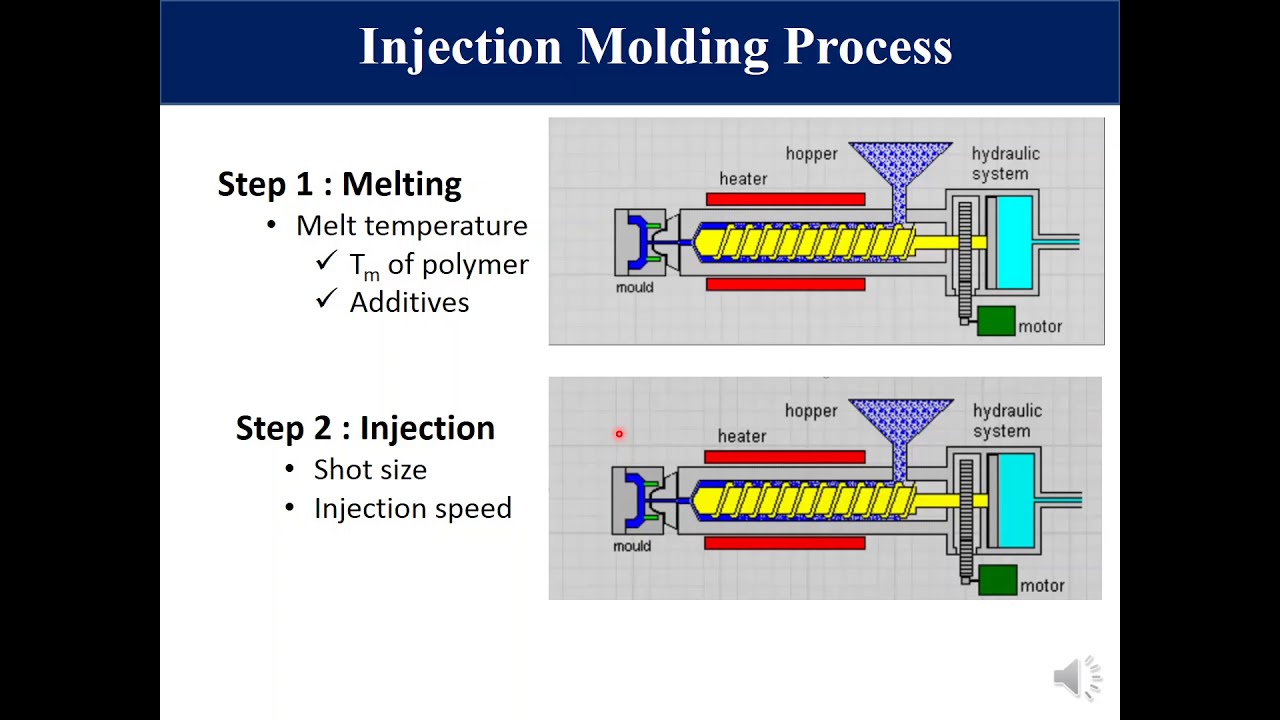 Injection Molding Process

Step 1 : Melting
• Melt temperature
✓ $T_m$ of polymer
✓ Additives

hopper
heater
hydraulic system
mould
motor

Step 2 : Injection
• Shot size
• Injection speed

hopper
heater
hydraulic system
mould
motor